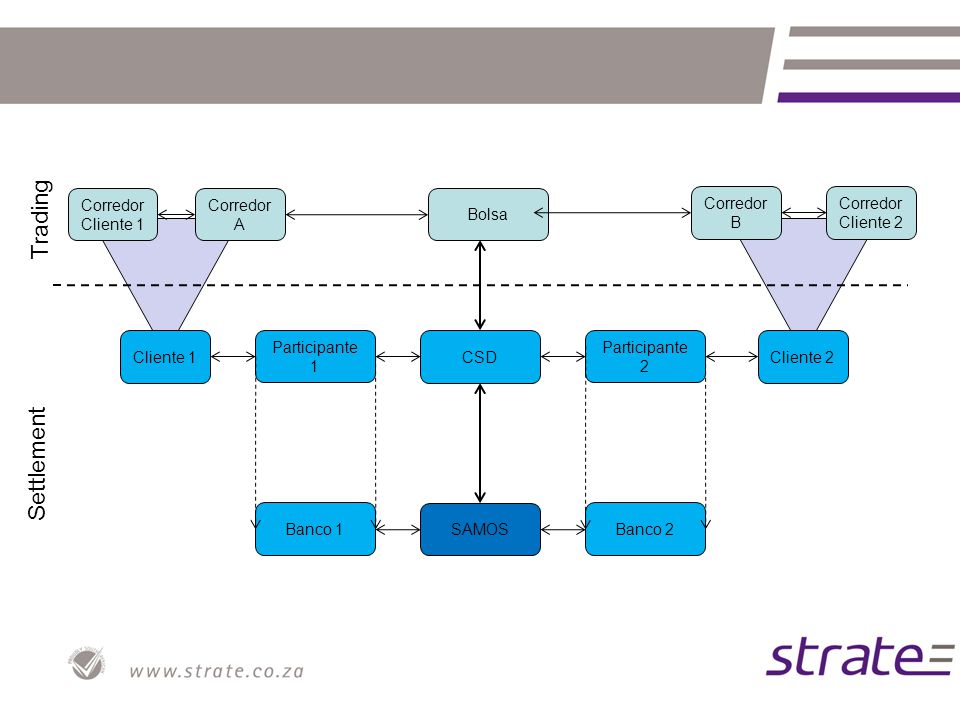 Trading

Corredor Cliente 1

Corredor A

Bolsa

Corredor B

Corredor Cliente 2

Settlement

Cliente 1

Participante 1

CSD

Participante 2

Cliente 2

Banco 1

SAMOS

Banco 2

www.strate.co.za

strate